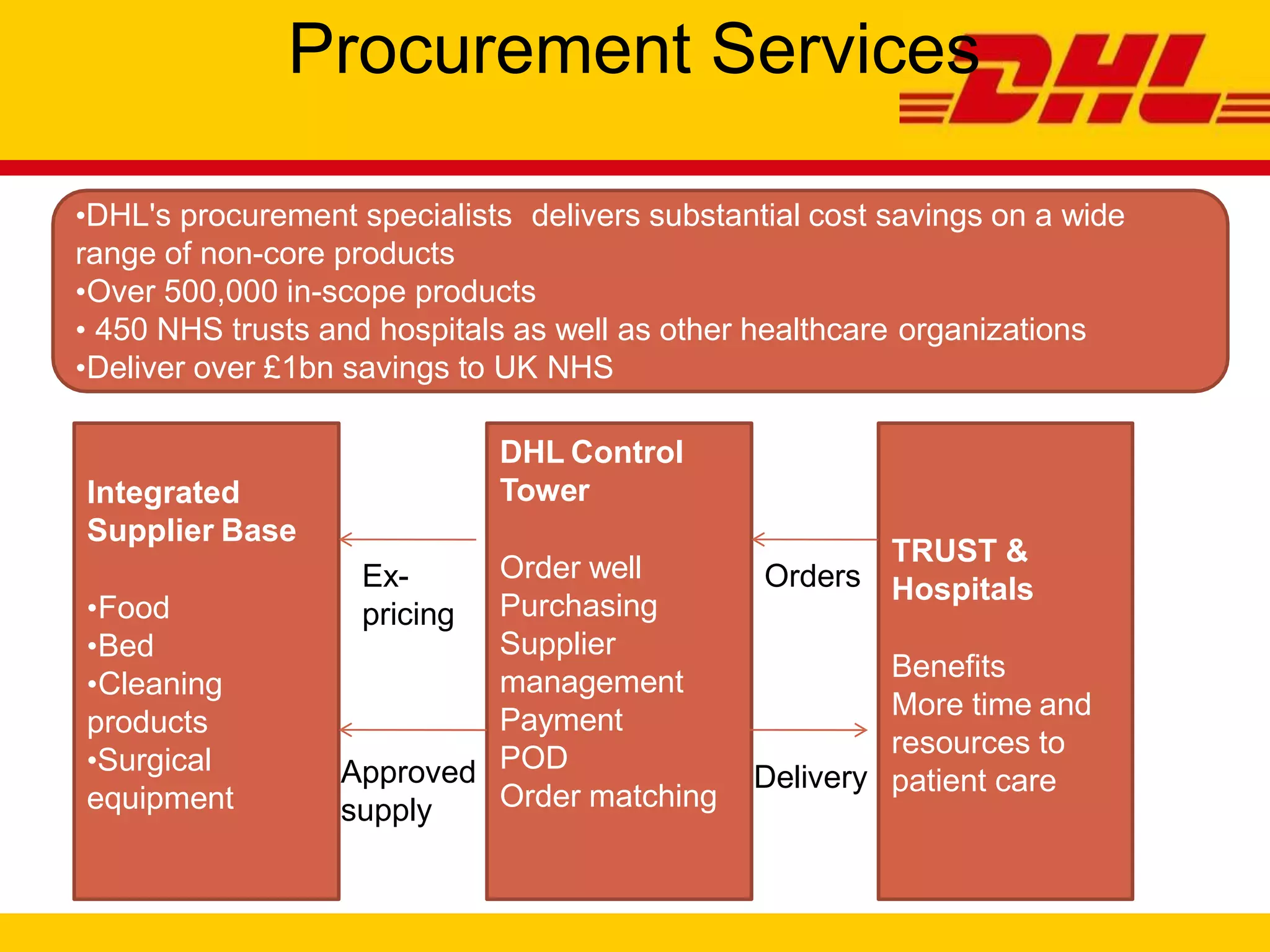 Procurement Services

DHL

•DHL's procurement specialists delivers substantial cost savings on a wide range of non-core products
•Over 500,000 in-scope products
• 450 NHS trusts and hospitals as well as other healthcare organizations
•Deliver over £1bn savings to UK NHS

Integrated Supplier Base

•Food
•Bed
•Cleaning products
•Surgical equipment

Ex-pricing

Approved supply

DHL Control Tower

Order well
Purchasing
Supplier management
Payment
POD
Order matching

Orders

Delivery

TRUST & Hospitals

Benefits
More time and resources to patient care